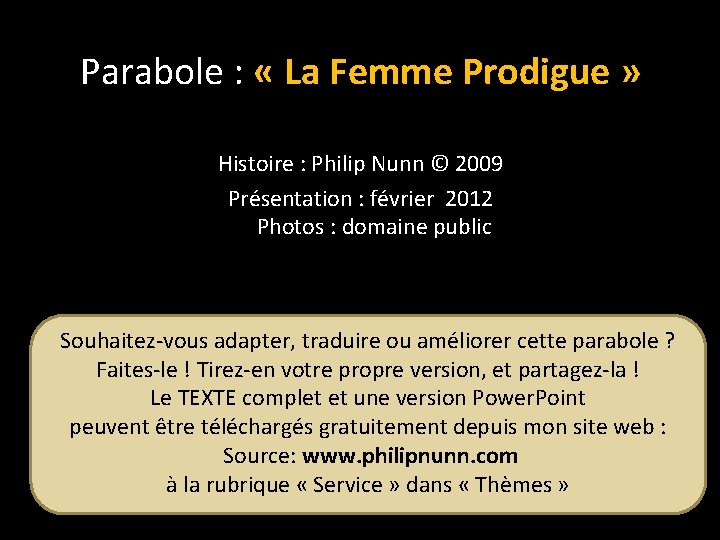 Parabole : « La Femme Prodigue »

Histoire : Philip Nunn © 2009
Présentation : février 2012
Photos : domaine public

Souhaitez-vous adapter, traduire ou améliorer cette parabole ?
Faites-le ! Tirez-en votre propre version, et partagez-la !
Le TEXTE complet et une version PowerPoint
peuvent être téléchargés gratuitement depuis mon site web :
Source: www.philipnunn.com
à la rubrique « Service » dans « Thèmes »